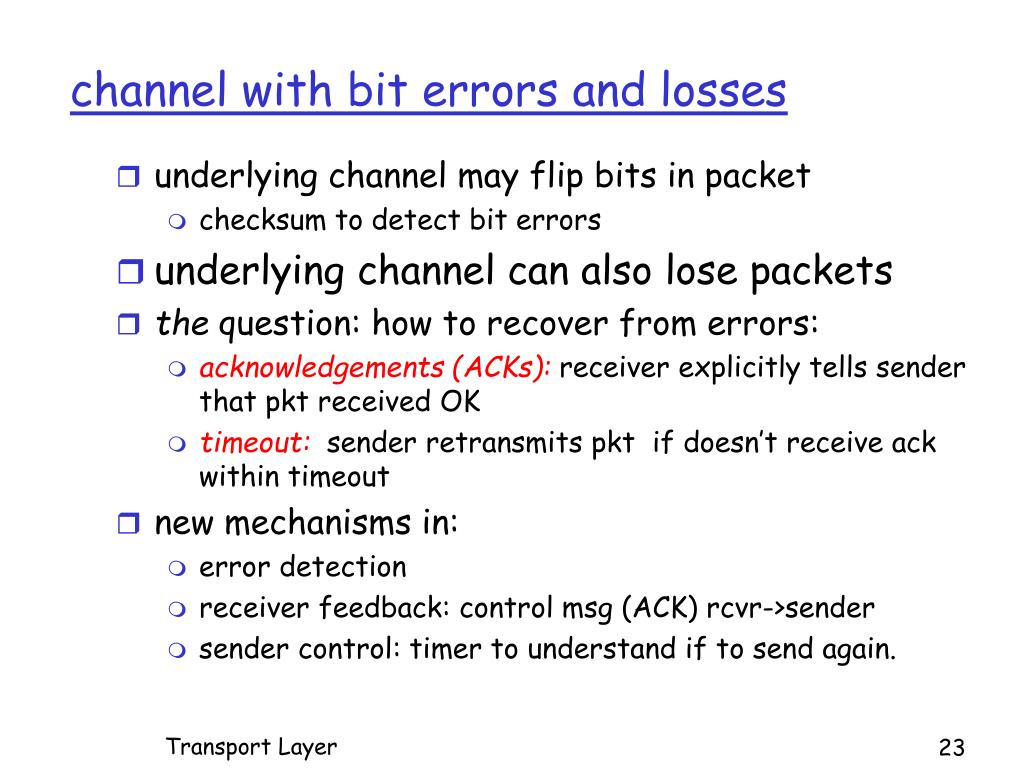 channel with bit errors and losses

underlying channel may flip bits in packet
checksum to detect bit errors

underlying channel can also lose packets

the question: how to recover from errors:
acknowledgements (ACKs): receiver explicitly tells sender that pkt received OK
timeout: sender retransmits pkt if doesn't receive ack within timeout

new mechanisms in:
error detection
receiver feedback: control msg (ACK) rcvr->sender
sender control: timer to understand if to send again.

Transport Layer

23